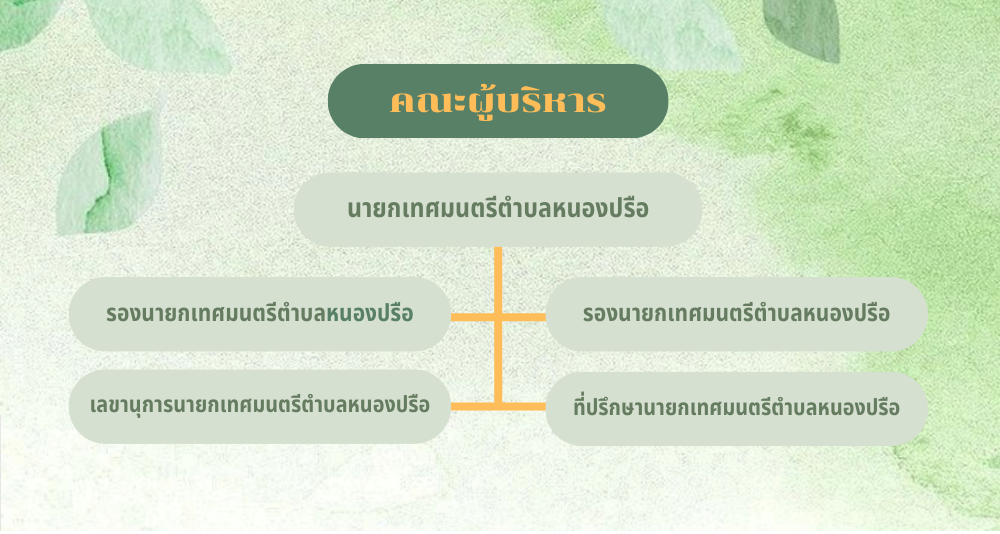 คณะผู้บริหาร

นายกเทศมนตรีตำบลหนองปรือ

รองนายกเทศมนตรีตำบลหนองปรือ

รองนายกเทศมนตรีตำบลหนองปรือ

เลขานุการนายกเทศมนตรีตำบลหนองปรือ

ที่ปรึกษานายกเทศมนตรีตำบลหนองปรือ